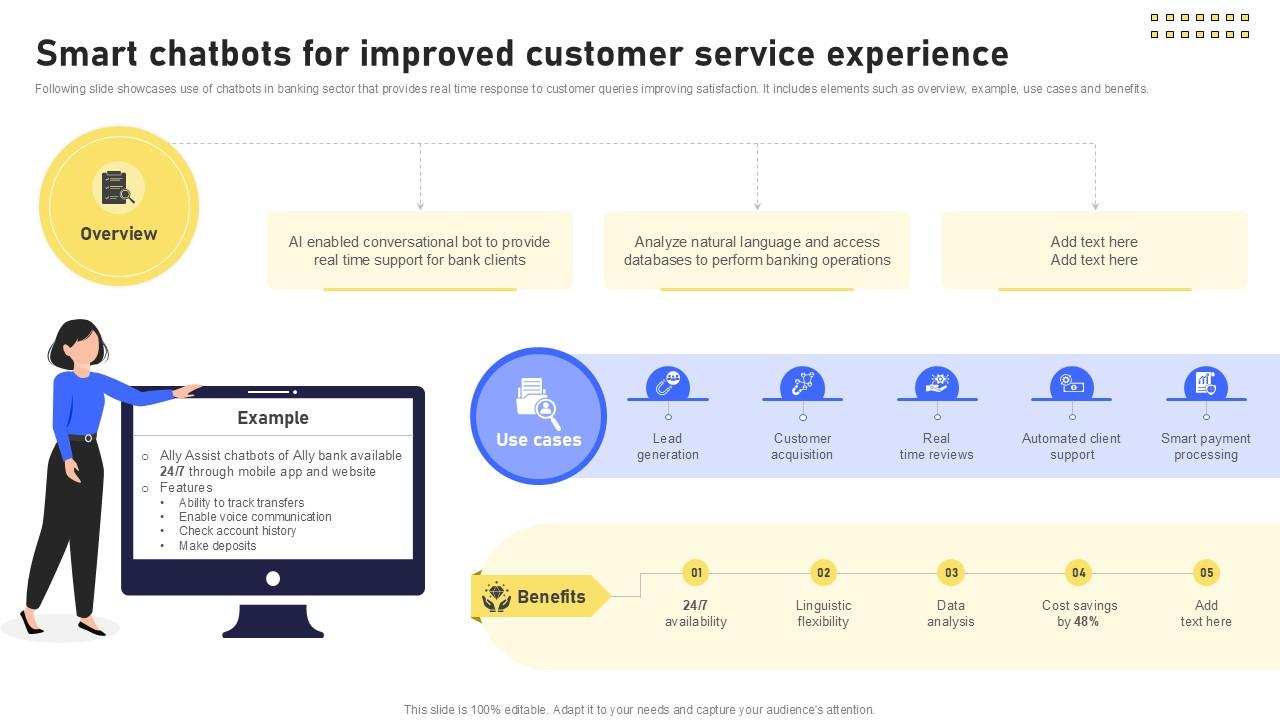 Smart chatbots for improved customer service experience

Following slide showcases use of chatbots in banking sector that provides real time response to customer queries improving satisfaction. It includes elements such as overview, example, use cases and benefits.

Overview

AI enabled conversational bot to provide real time support for bank clients

Analyze natural language and access databases to perform banking operations

Add text here
Add text here

Example

○ Ally Assist chatbots of Ally bank available 24/7 through mobile app and website
○ Features
• Ability to track transfers
• Enable voice communication
• Check account history
• Make deposits

Use cases

Lead generation

Customer acquisition

Real time reviews

Automated client support

Smart payment processing

Benefits

01
24/7 availability

02
Linguistic flexibility

03
Data analysis

04
Cost savings by 48%

05
Add text here

This slide is 100% editable. Adapt it to your needs and capture your audience's attention.